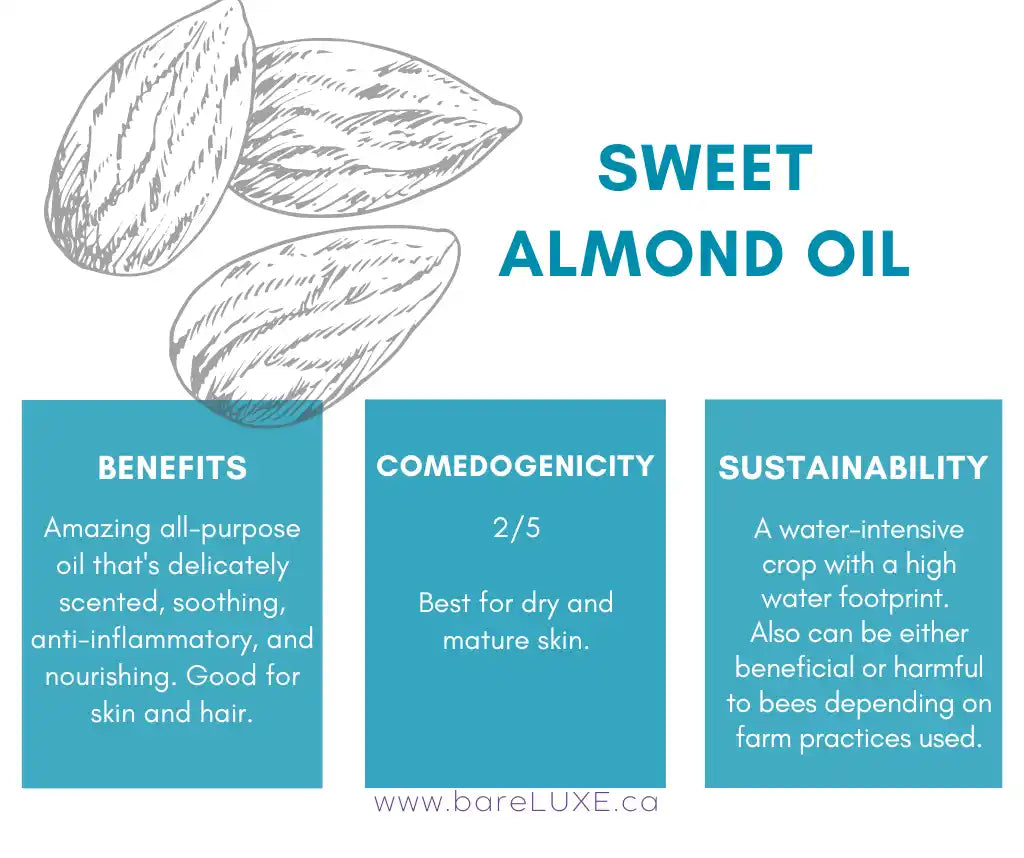 SWEET ALMOND OIL

BENEFITS

Amazing all-purpose oil that's delicately scented, soothing, anti-inflammatory, and nourishing. Good for skin and hair.

COMEDOGENICITY

2/5

Best for dry and mature skin.

SUSTAINABILITY

A water-intensive crop with a high water footprint. Also can be either beneficial or harmful to bees depending on farm practices used.

www.bareLUXE.ca